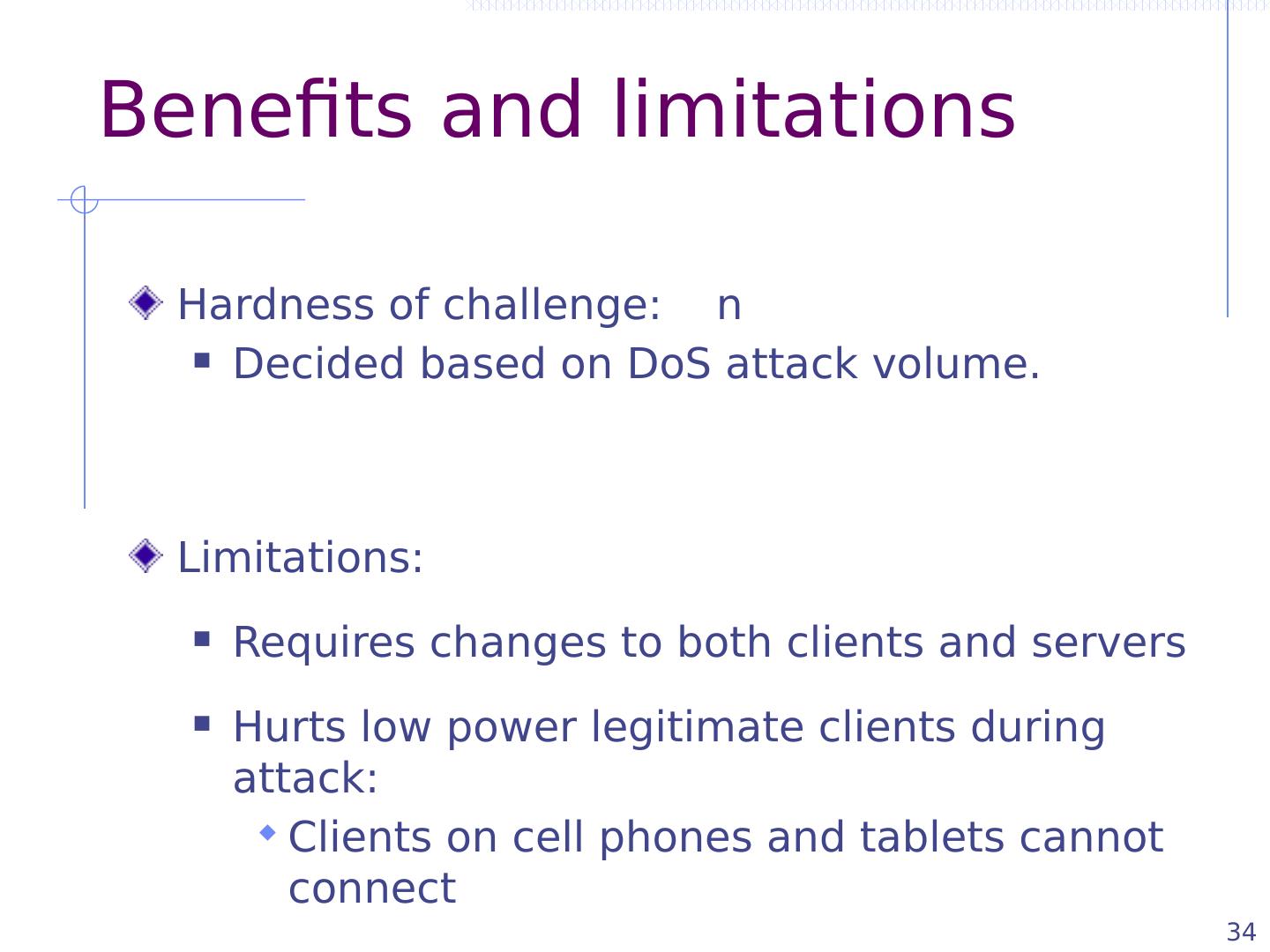 Benefits and limitations

Hardness of challenge: n

Decided based on DoS attack volume.

Limitations:

Requires changes to both clients and servers

Hurts low power legitimate clients during attack:

Clients on cell phones and tablets cannot connect

34